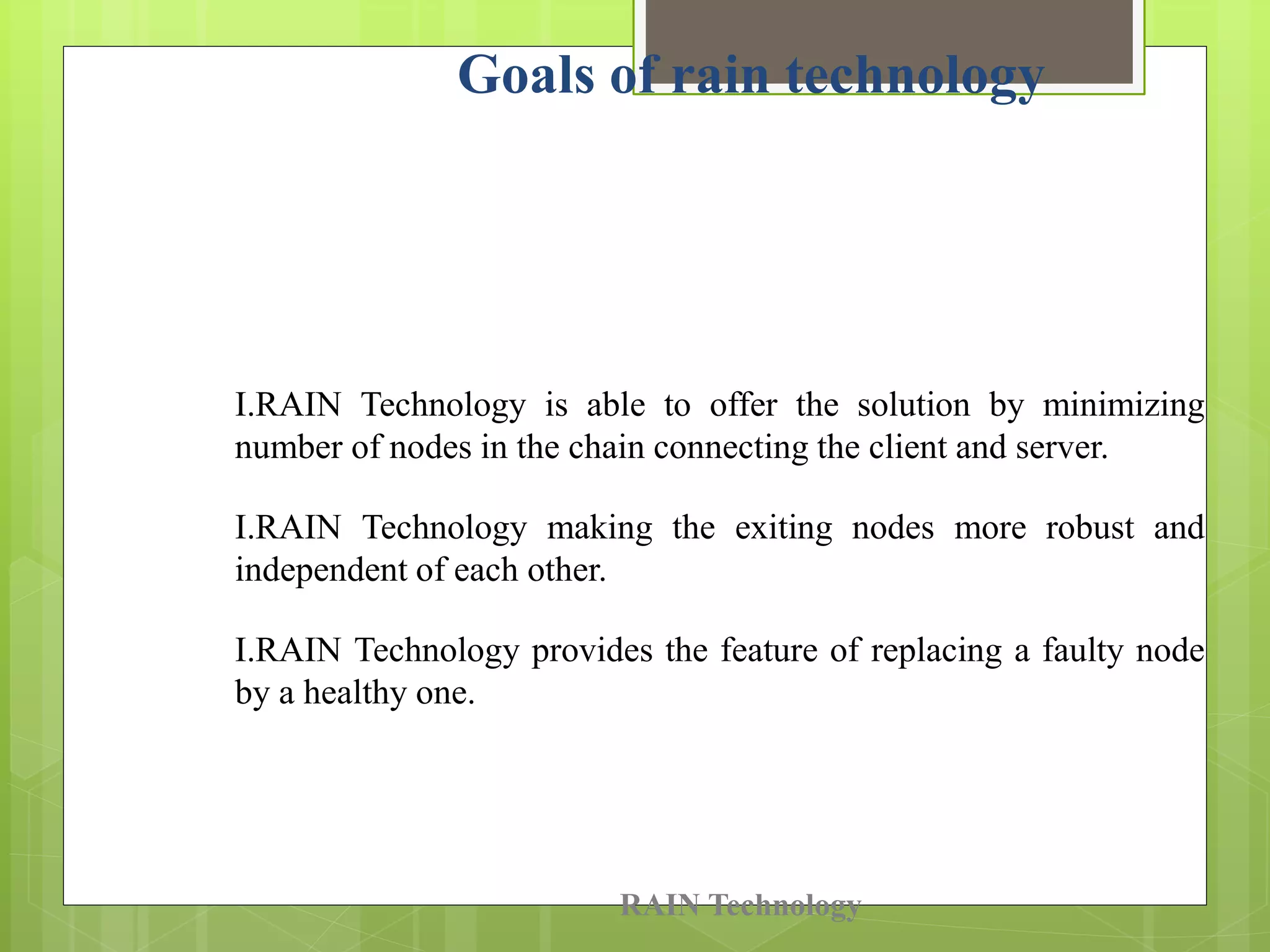 Goals of rain technology

I.RAIN Technology is able to offer the solution by minimizing number of nodes in the chain connecting the client and server.

I.RAIN Technology making the exiting nodes more robust and independent of each other.

I.RAIN Technology provides the feature of replacing a faulty node by a healthy one.

RAIN Technology